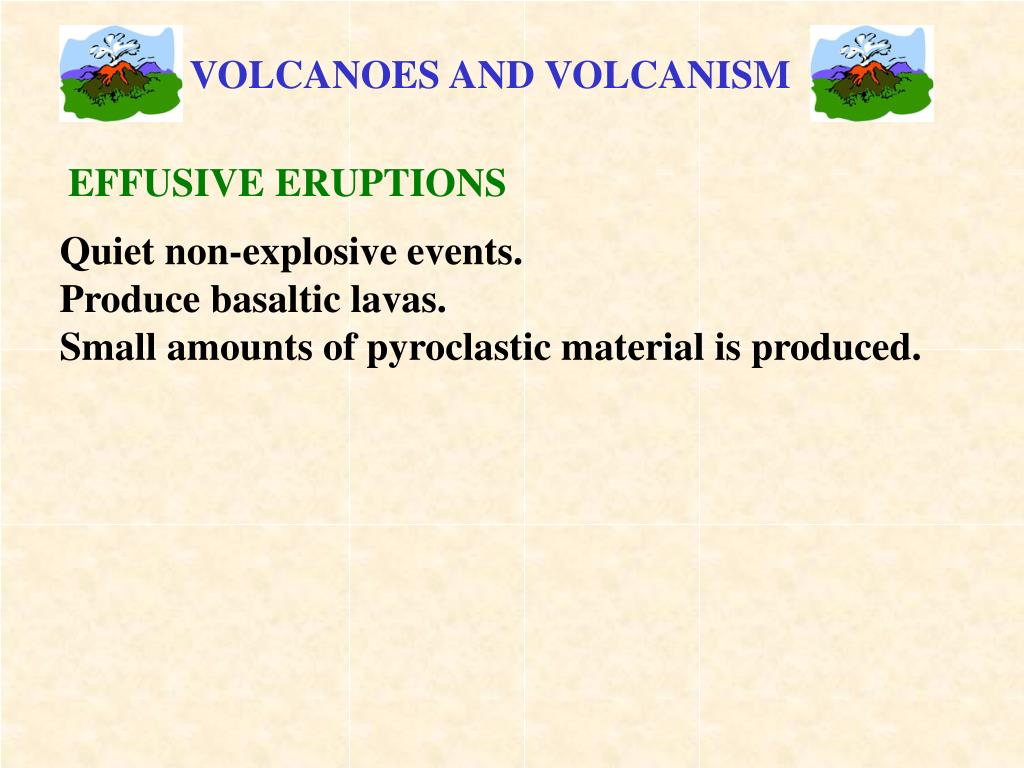 VOLCANOES AND VOLCANISM

EFFUSIVE ERUPTIONS

Quiet non-explosive events.
Produce basaltic lavas.
Small amounts of pyroclastic material is produced.